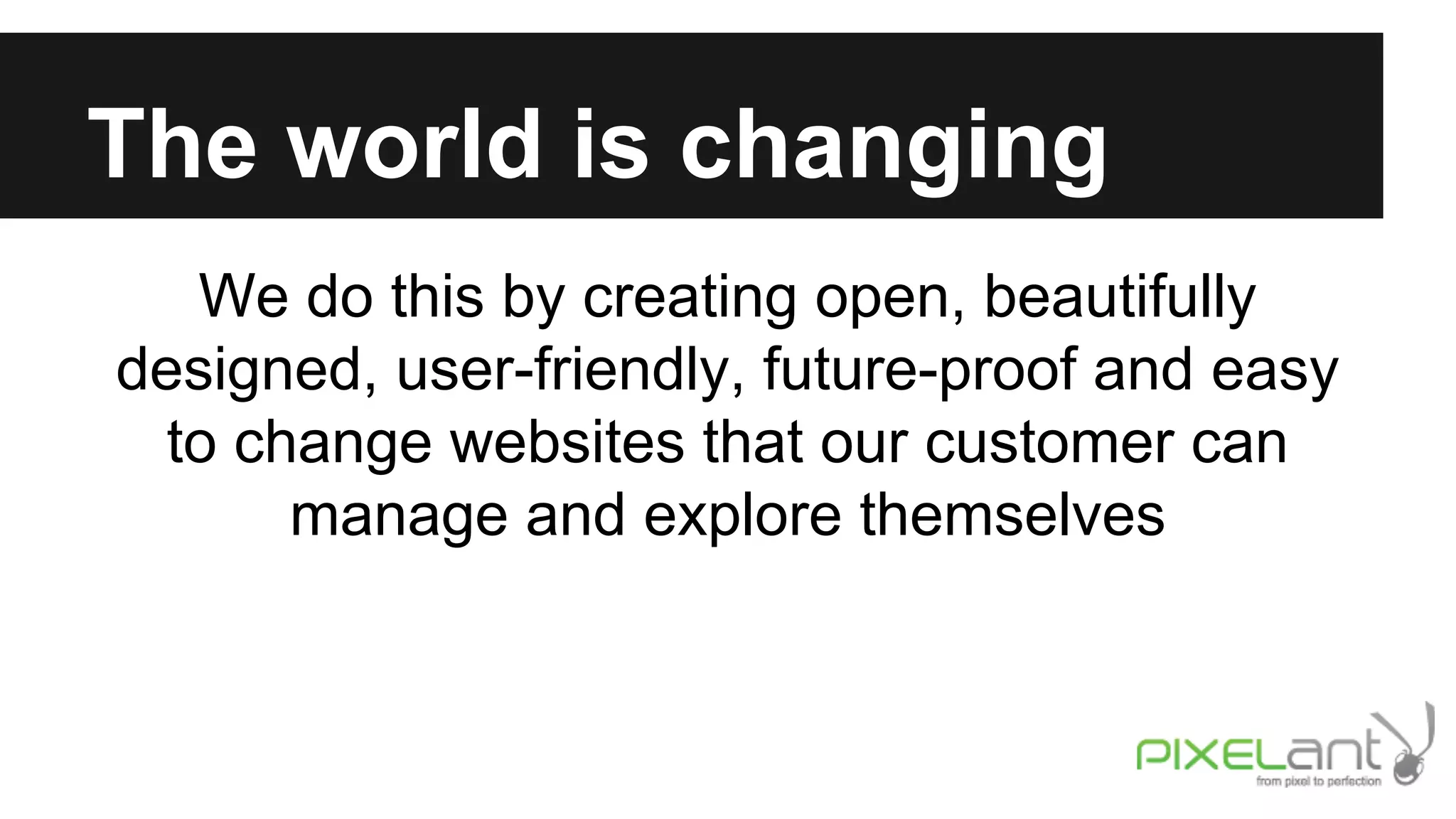 The world is changing

We do this by creating open, beautifully designed, user-friendly, future-proof and easy to change websites that our customer can manage and explore themselves

PIXELant
from pixel to perfection